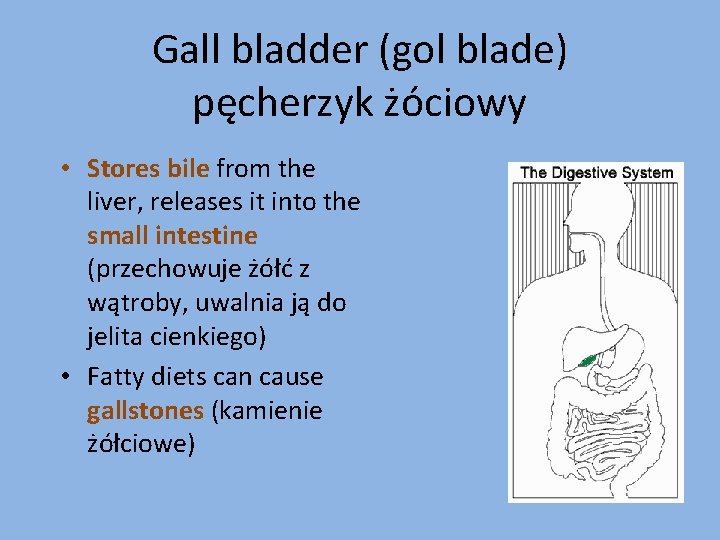 Gall bladder (gol blade)
pęcherzyk żóciowy

• Stores bile from the liver, releases it into the small intestine (przechowuje żółć z wątroby, uwalnia ją do jelita cienkiego)
• Fatty diets can cause gallstones (kamienie żółciowe)

The Digestive System